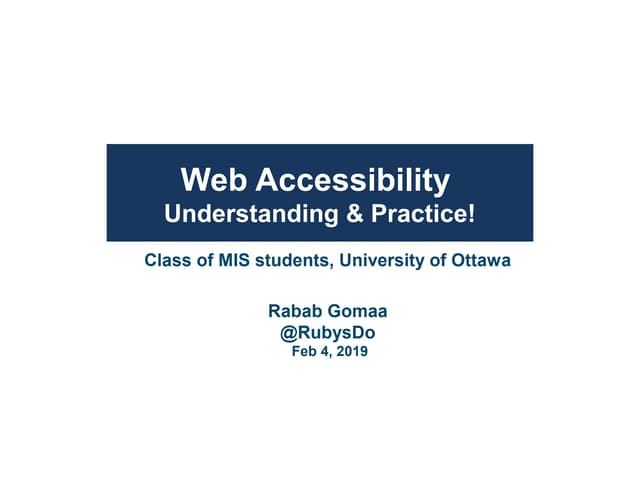 Web Accessibility
Understanding & Practice!

Class of MIS students, University of Ottawa

Rabab Gomaa
@RubysDo
Feb 4, 2019